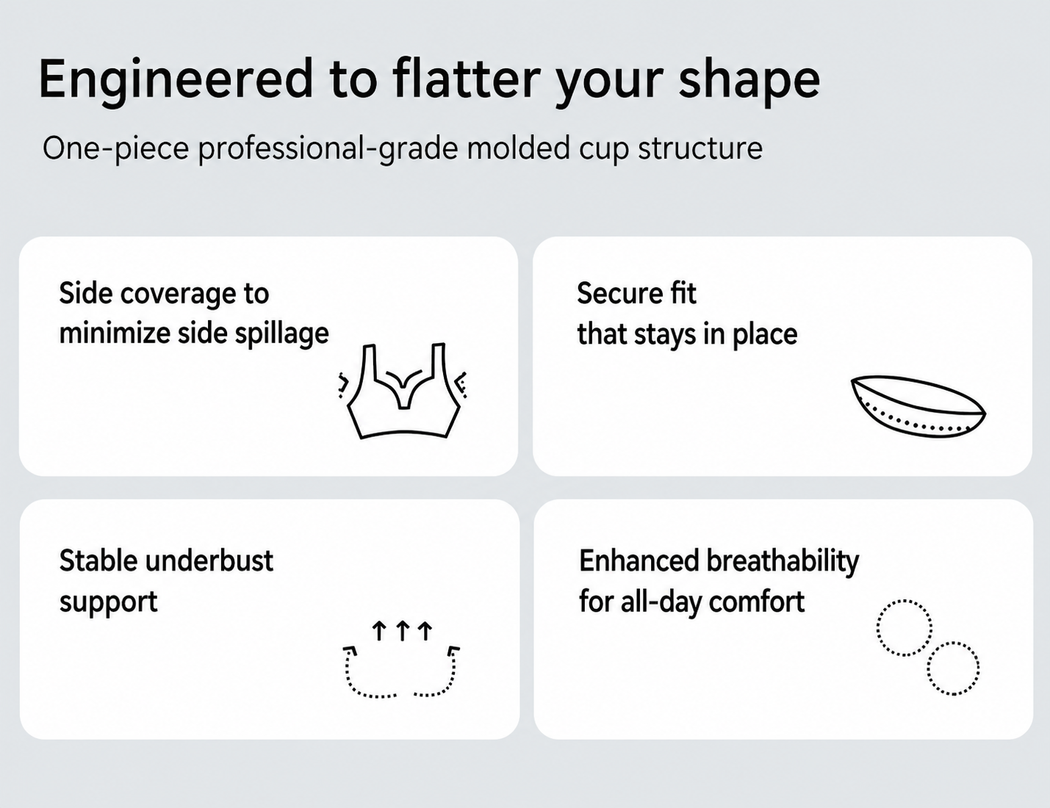 Engineered to flatter your shape

One-piece professional-grade molded cup structure

Side coverage to minimize side spillage

Secure fit that stays in place

Stable underbust support

Enhanced breathability for all-day comfort